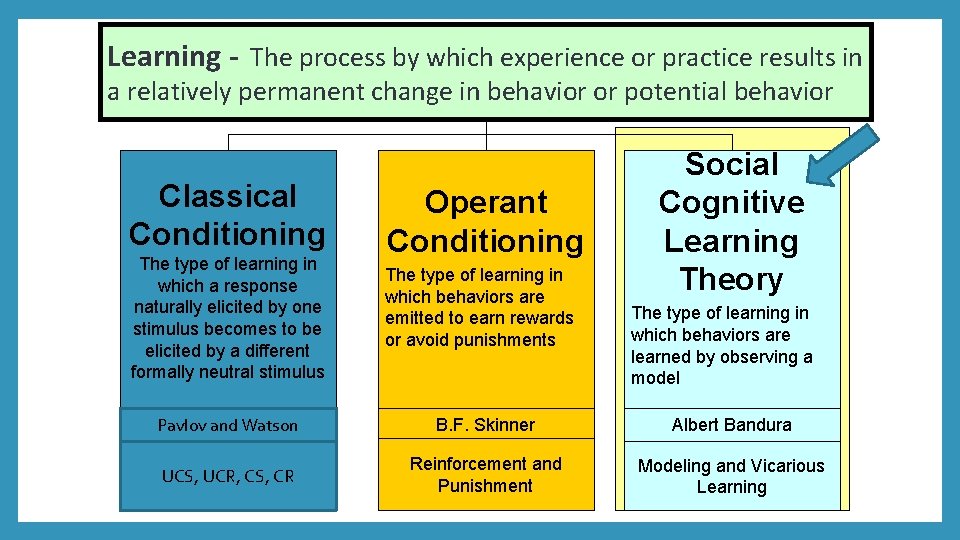 Learning - The process by which experience or practice results in a relatively permanent change in behavior or potential behavior

Classical Conditioning
The type of learning in which a response naturally elicited by one stimulus becomes to be elicited by a different formally neutral stimulus

Pavlov and Watson

UCS, UCR, CS, CR

Operant Conditioning
The type of learning in which behaviors are emitted to earn rewards or avoid punishments

B.F. Skinner

Reinforcement and Punishment

Social Cognitive Learning Theory
The type of learning in which behaviors are learned by observing a model

Albert Bandura

Modeling and Vicarious Learning